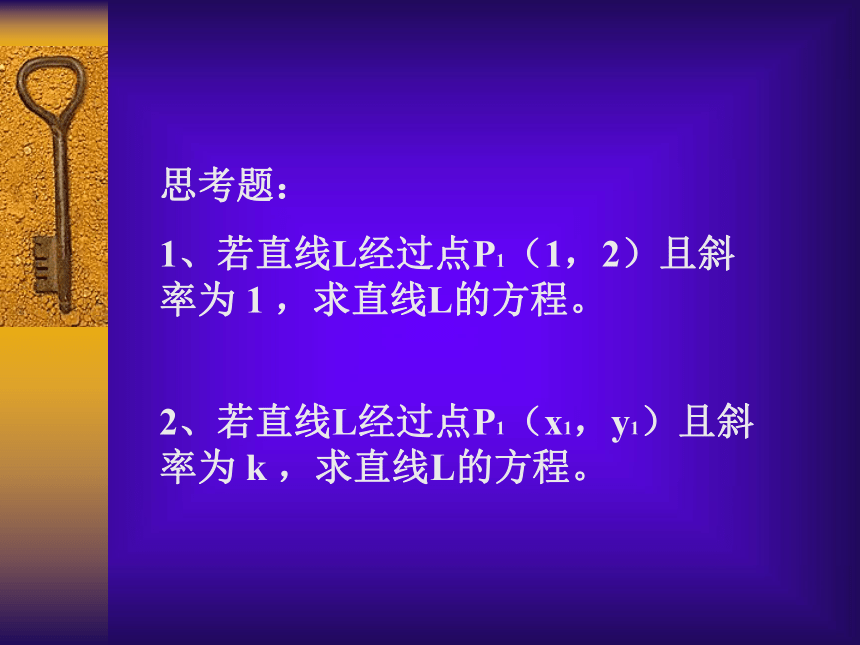 思考题：

1、若直线L经过点$P_1$（1，2）且斜率为 1 ，求直线L的方程。

2、若直线L经过点$P_1$（$x_1$，$y_1$）且斜率为 k ，求直线L的方程。